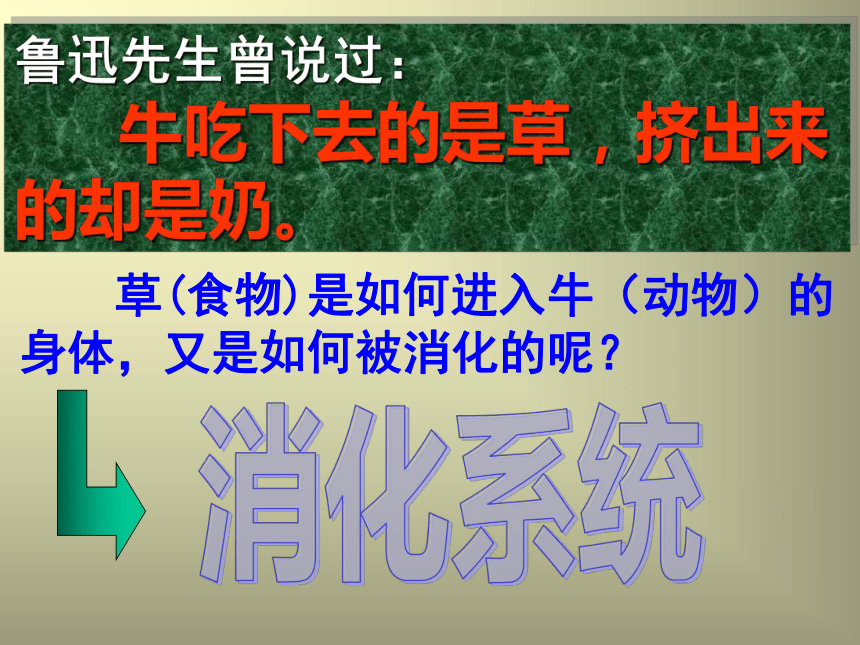 鲁迅先生曾说过：

牛吃下去的是草，挤出来的却是奶。

草(食物)是如何进入牛（动物）的身体，又是如何被消化的呢？

消化系统